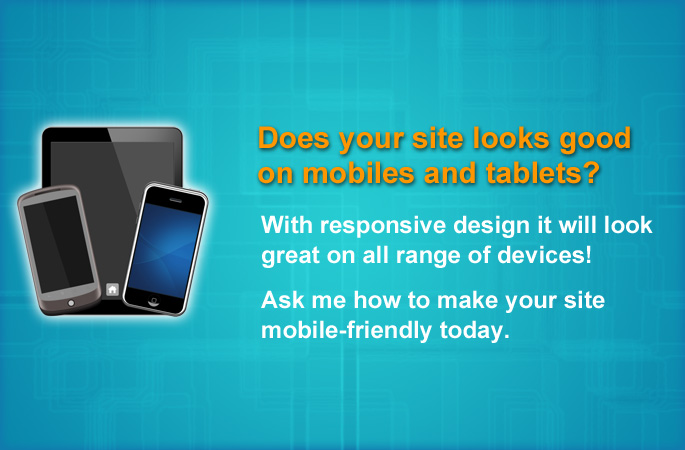 Does your site looks good on mobiles and tablets?

With responsive design it will look great on all range of devices!

Ask me how to make your site mobile-friendly today.